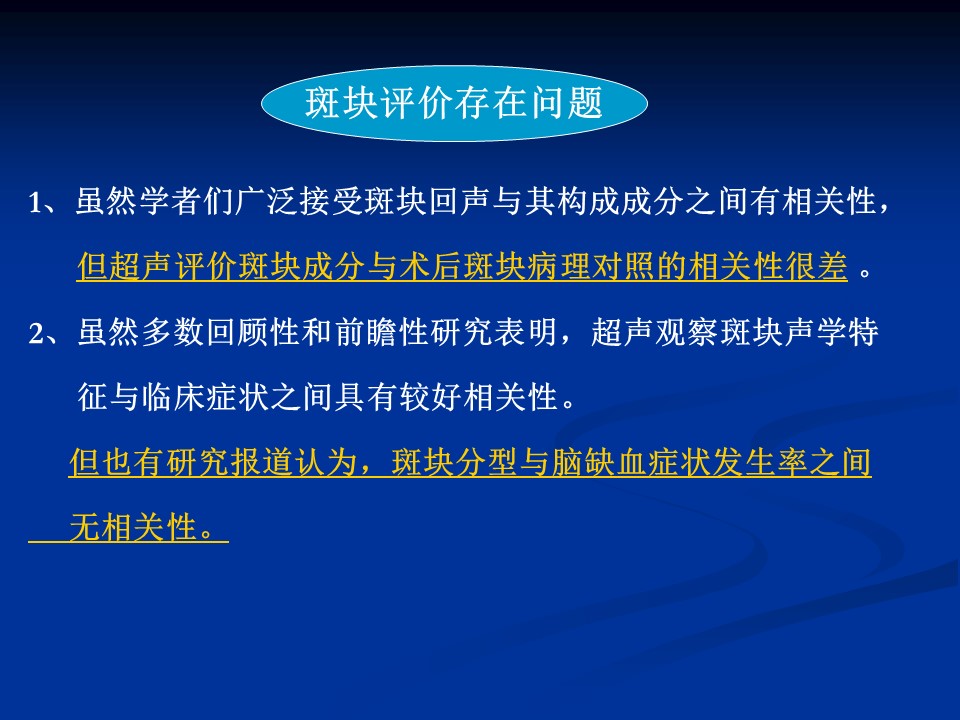 斑块评价存在问题

1、虽然学者们广泛接受斑块回声与其构成成分之间有相关性，但超声评价斑块成分与术后斑块病理对照的相关性很差 。

2、虽然多数回顾性和前瞻性研究表明，超声观察斑块声学特征与临床症状之间具有较好相关性。

但也有研究报道认为，斑块分型与脑缺血症状发生率之间无相关性。